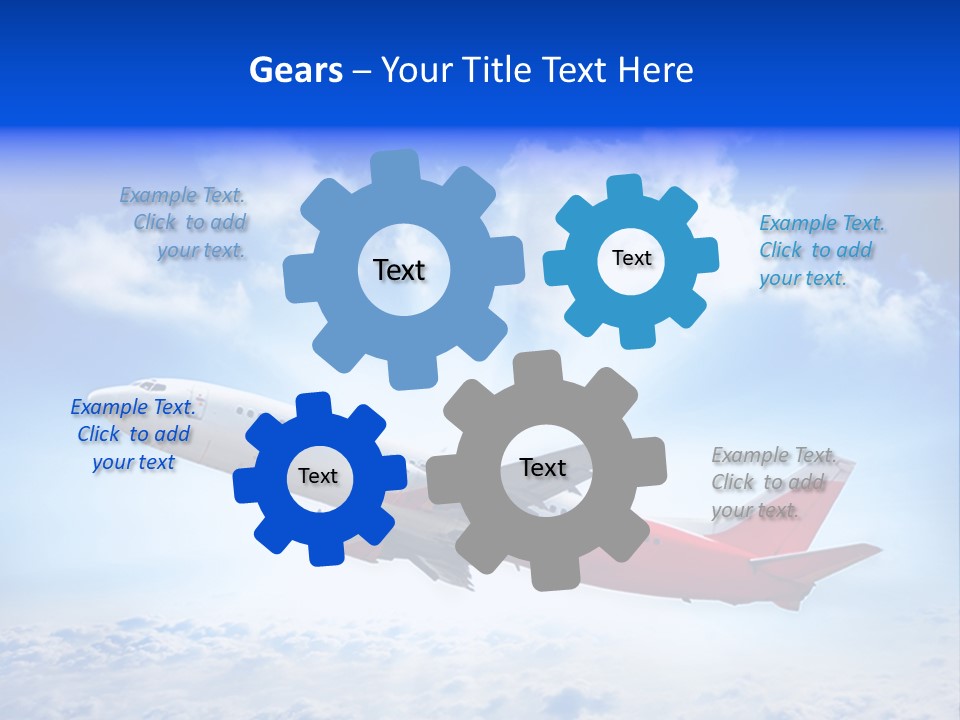 Gears – Your Title Text Here

Example Text. Click to add your text.

Text

Text

Example Text. Click to add your text.

Example Text. Click to add your text

Text

Text

Example Text. Click to add your text.